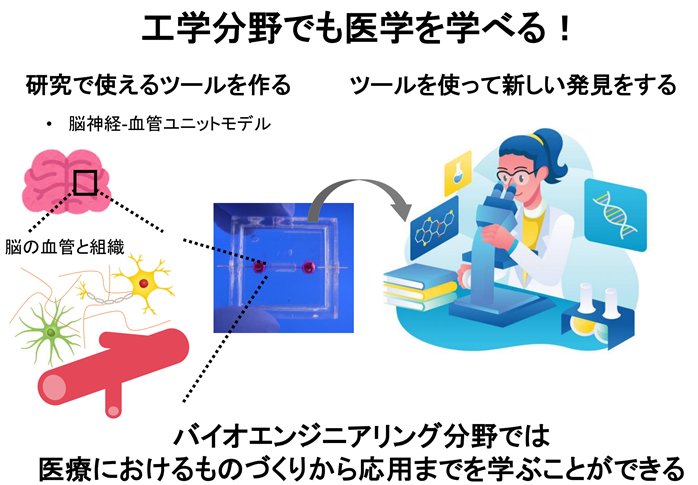 工学分野でも医学を学べる！

研究で使えるツールを作る

• 脳神経-血管ユニットモデル

脳の血管と組織

ツールを使って新しい発見をする

バイオエンジニアリング分野では
医療におけるものづくりから応用までを学ぶことができる